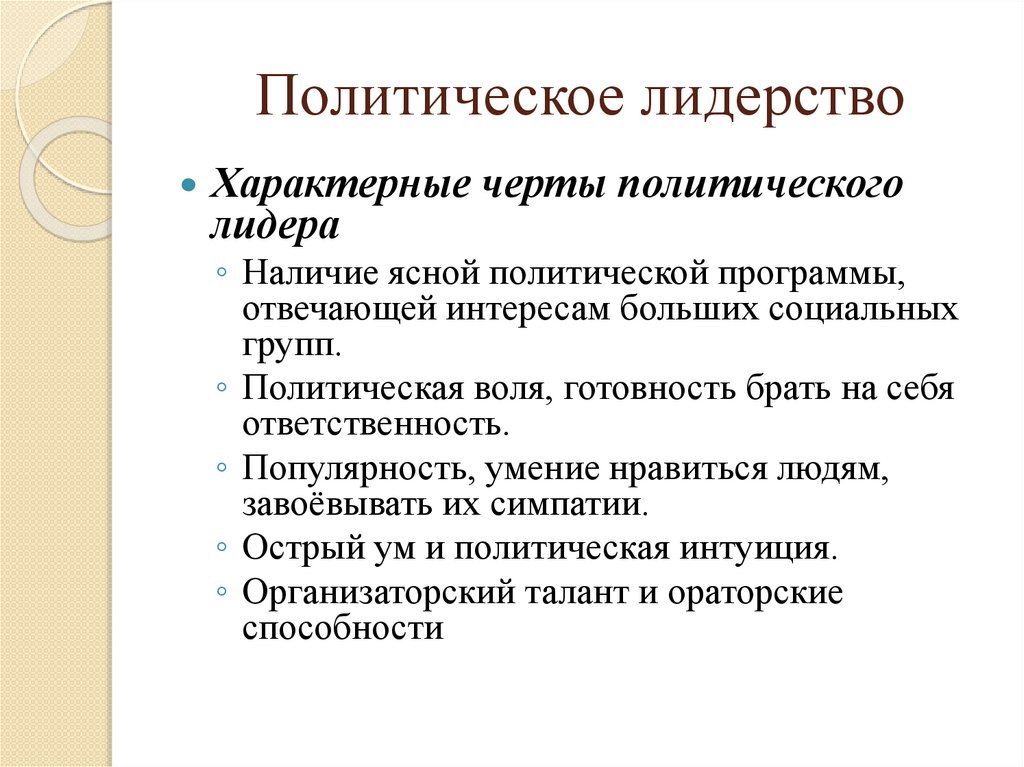 Политическое лидерство

Характерные черты политического лидера

Наличие ясной политической программы, отвечающей интересам больших социальных групп.

Политическая воля, готовность брать на себя ответственность.

Популярность, умение нравиться людям, завоёвывать их симпатии.

Острый ум и политическая интуиция.

Организаторский талант и ораторские способности